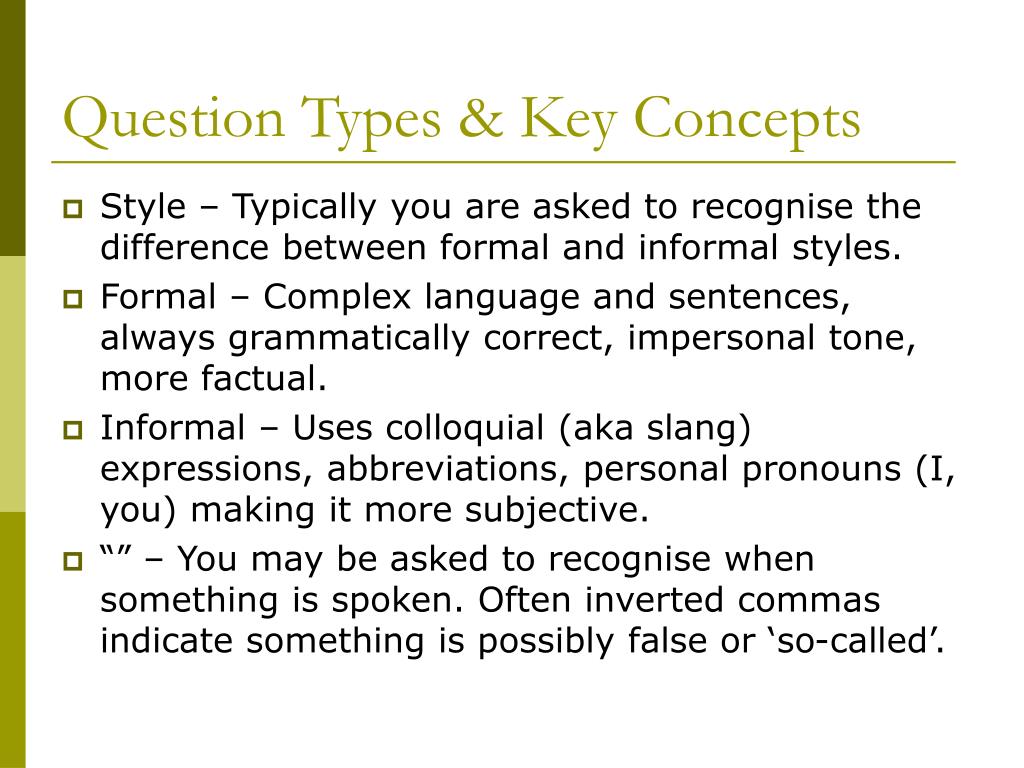 Question Types & Key Concepts

Style – Typically you are asked to recognise the difference between formal and informal styles.

Formal – Complex language and sentences, always grammatically correct, impersonal tone, more factual.

Informal – Uses colloquial (aka slang) expressions, abbreviations, personal pronouns (I, you) making it more subjective.

“” – You may be asked to recognise when something is spoken. Often inverted commas indicate something is possibly false or ‘so-called’.